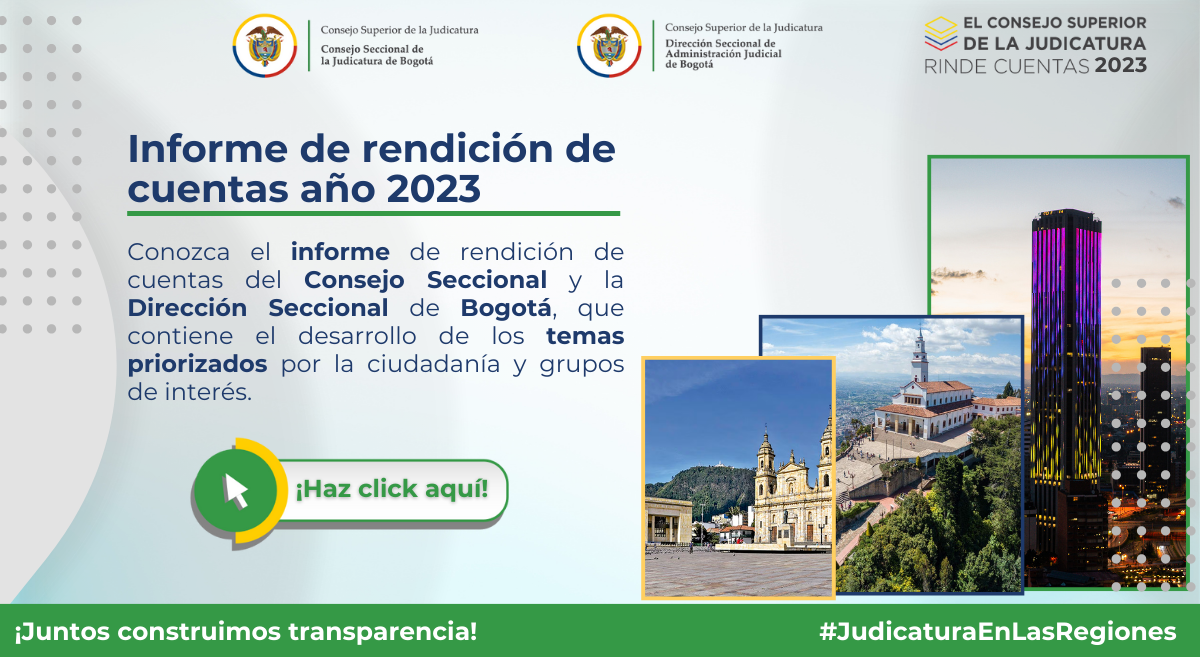 Consejo Superior de la Judicatura
Consejo Seccional de la Judicatura de Bogotá

Consejo Superior de la Judicatura
Dirección Seccional de Administración Judicial de Bogotá

EL CONSEJO SUPERIOR DE LA JUDICATURA RINDE CUENTAS 2023

Informe de rendición de cuentas año 2023

Conozca el informe de rendición de cuentas del Consejo Seccional y la Dirección Seccional de Bogotá, que contiene el desarrollo de los temas priorizados por la ciudadanía y grupos de interés.

¡Haz click aquí!

¡Juntos construimos transparencia!

#JudicaturaEnLasRegiones